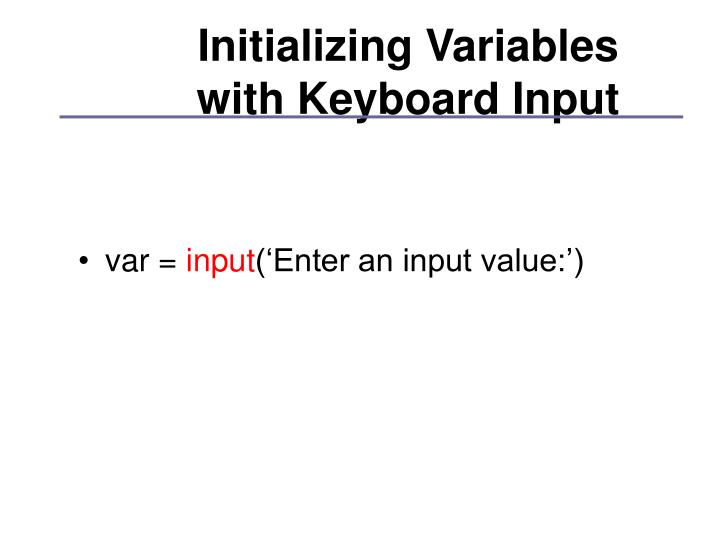 Initializing Variables with Keyboard Input

• var = input(‘Enter an input value:’)